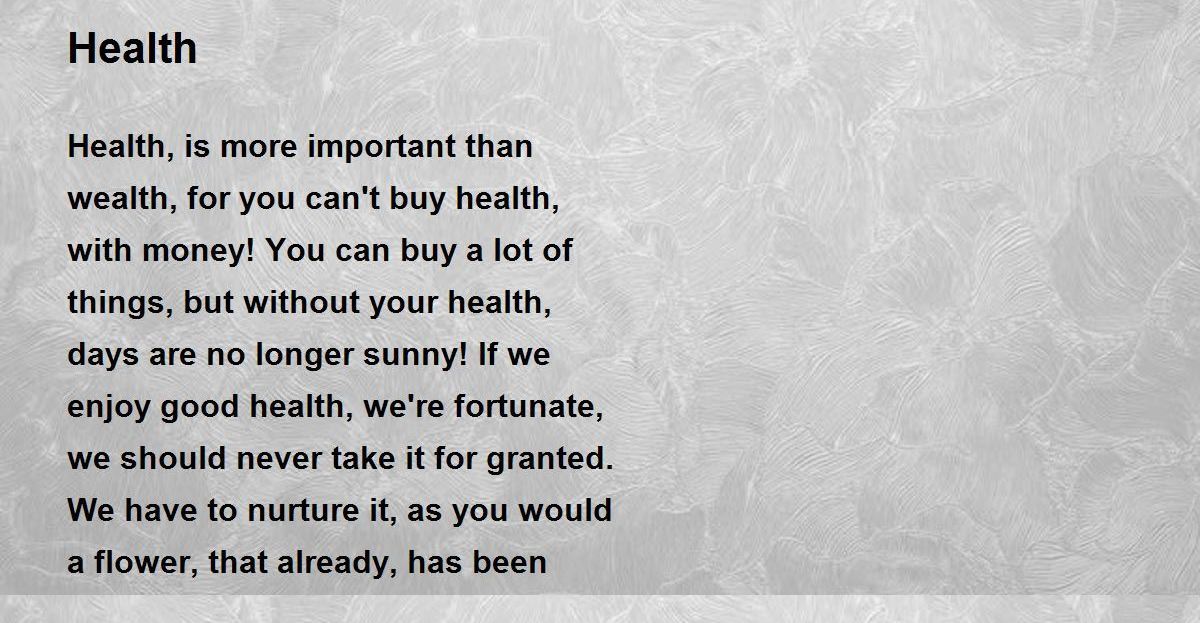 Health

Health, is more important than wealth, for you can't buy health, with money! You can buy a lot of things, but without your health, days are no longer sunny! If we enjoy good health, we're fortunate, we should never take it for granted. We have to nurture it, as you would a flower, that already, has been